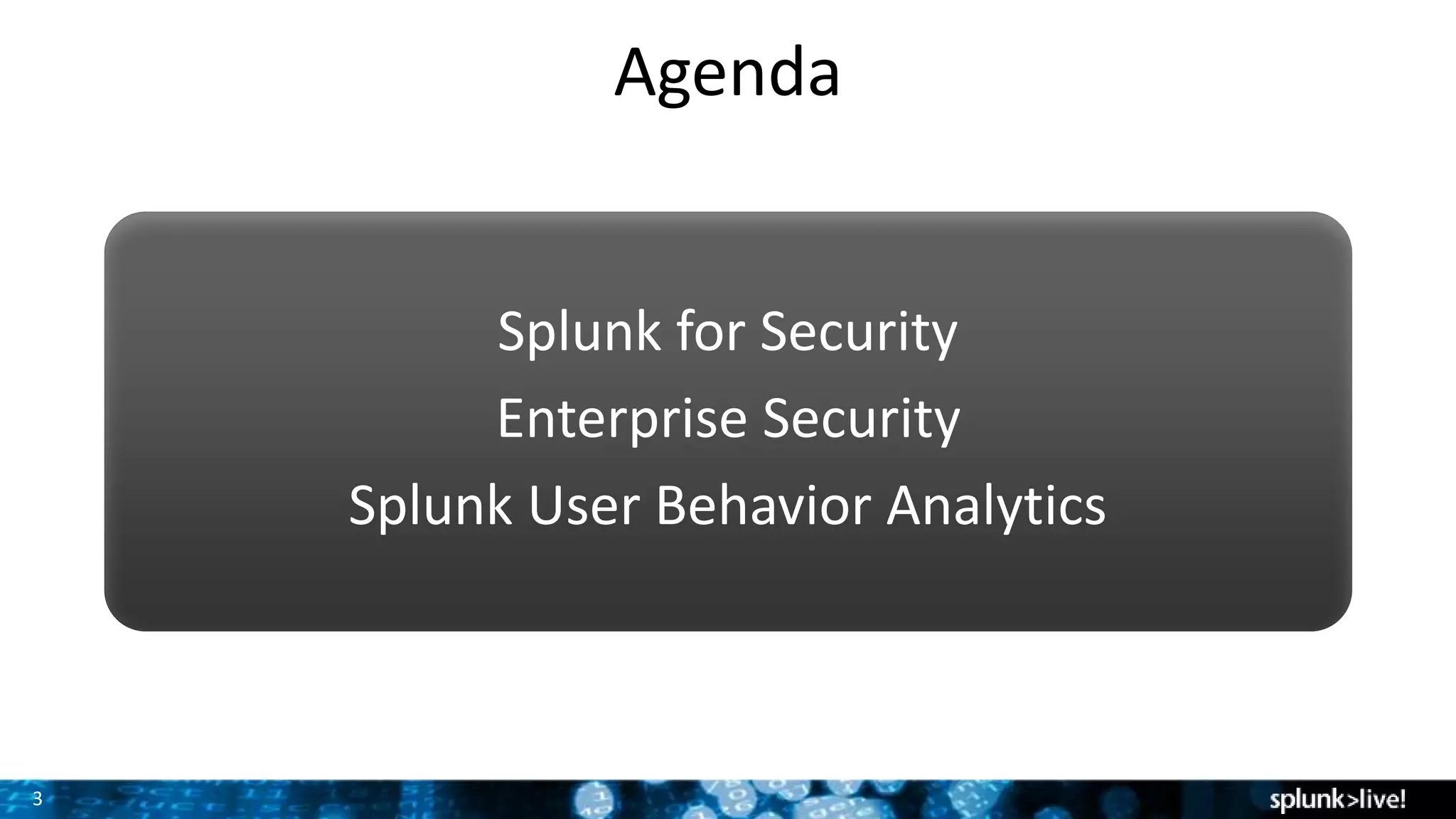 Agenda

Splunk for Security

Enterprise Security

Splunk User Behavior Analytics

3

splunk>live!